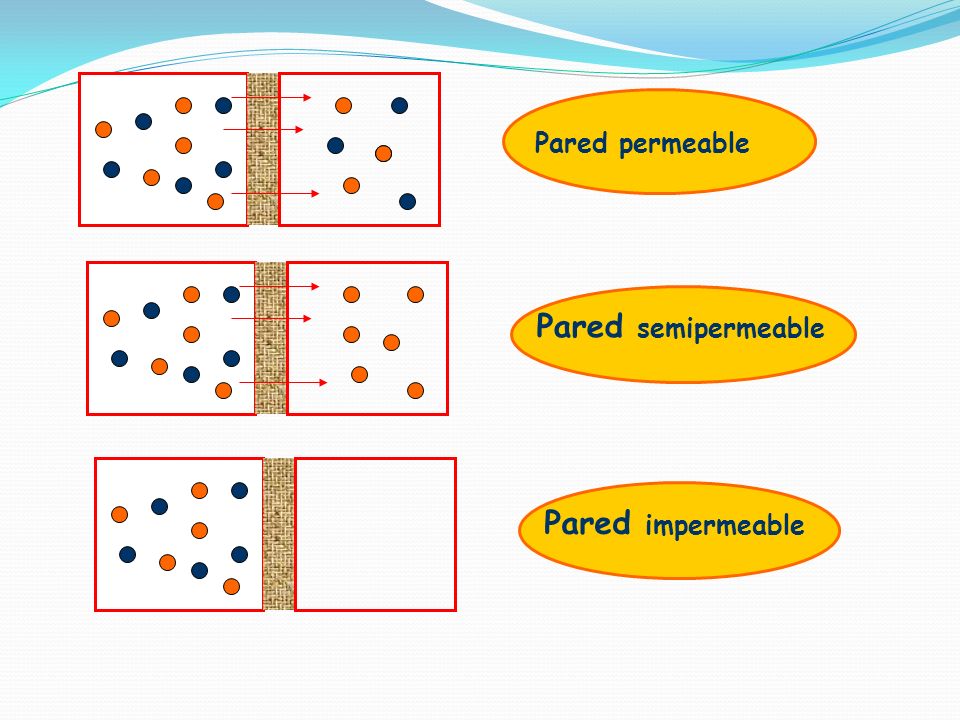 Pared permeable

Pared semipermeable

Pared impermeable